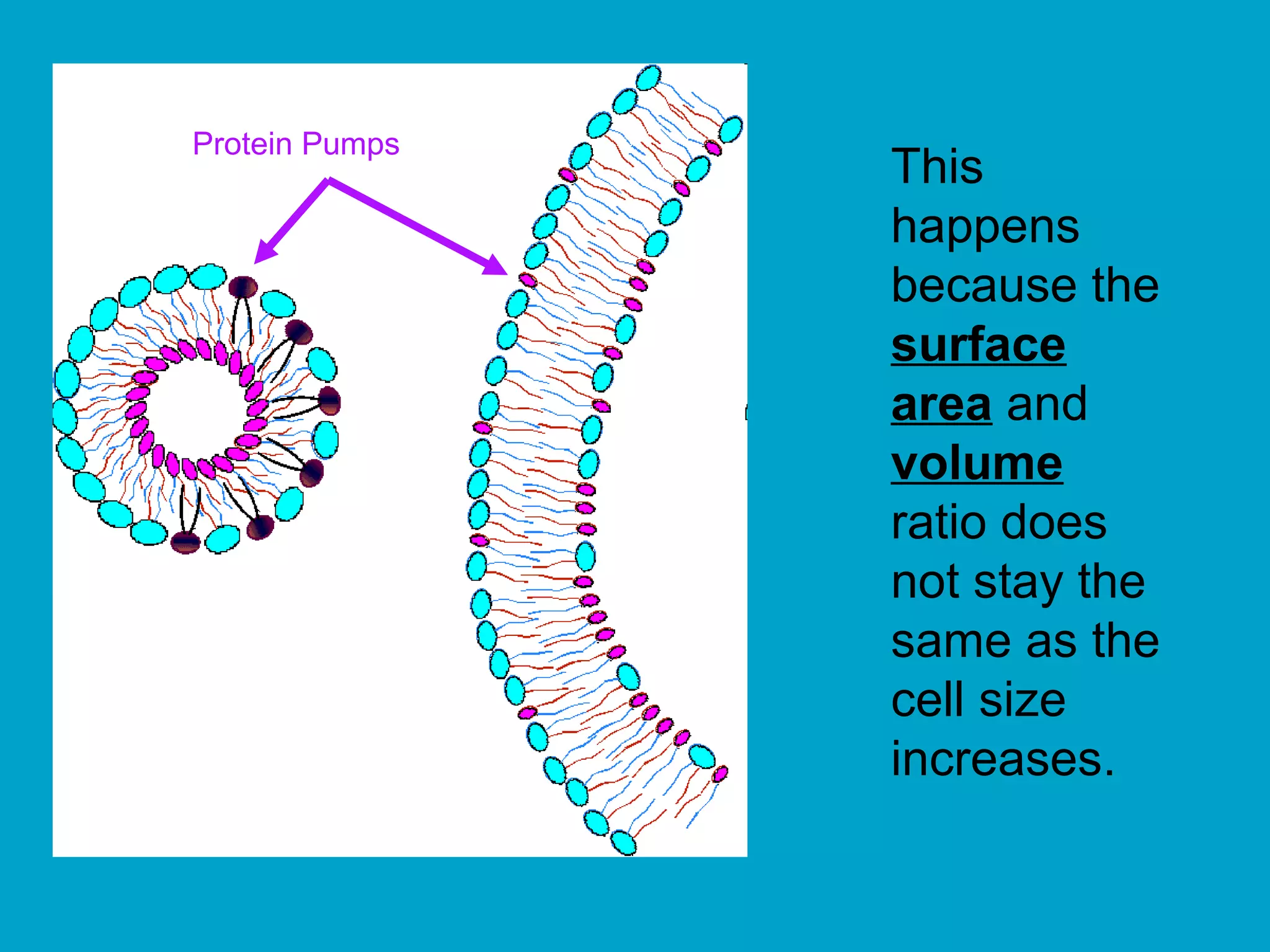 Protein Pumps

This happens because the surface area and volume ratio does not stay the same as the cell size increases.